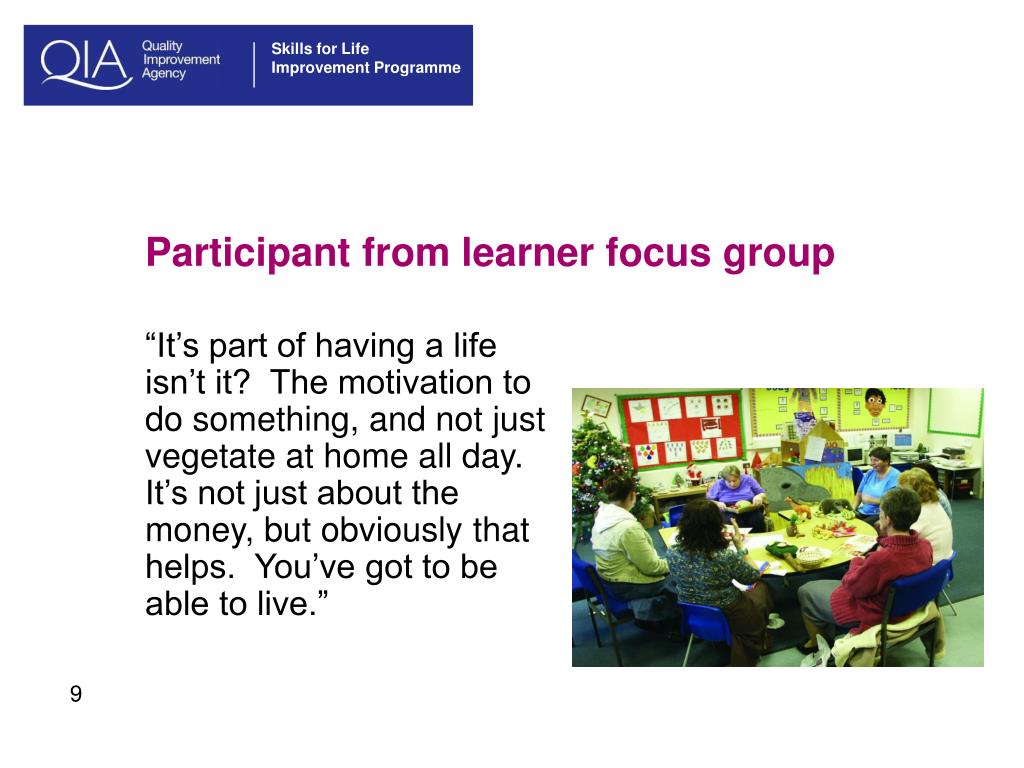 QIA Quality Improvement Agency

Skills for Life Improvement Programme

Participant from learner focus group

“It’s part of having a life isn’t it? The motivation to do something, and not just vegetate at home all day. It’s not just about the money, but obviously that helps. You’ve got to be able to live.”

9